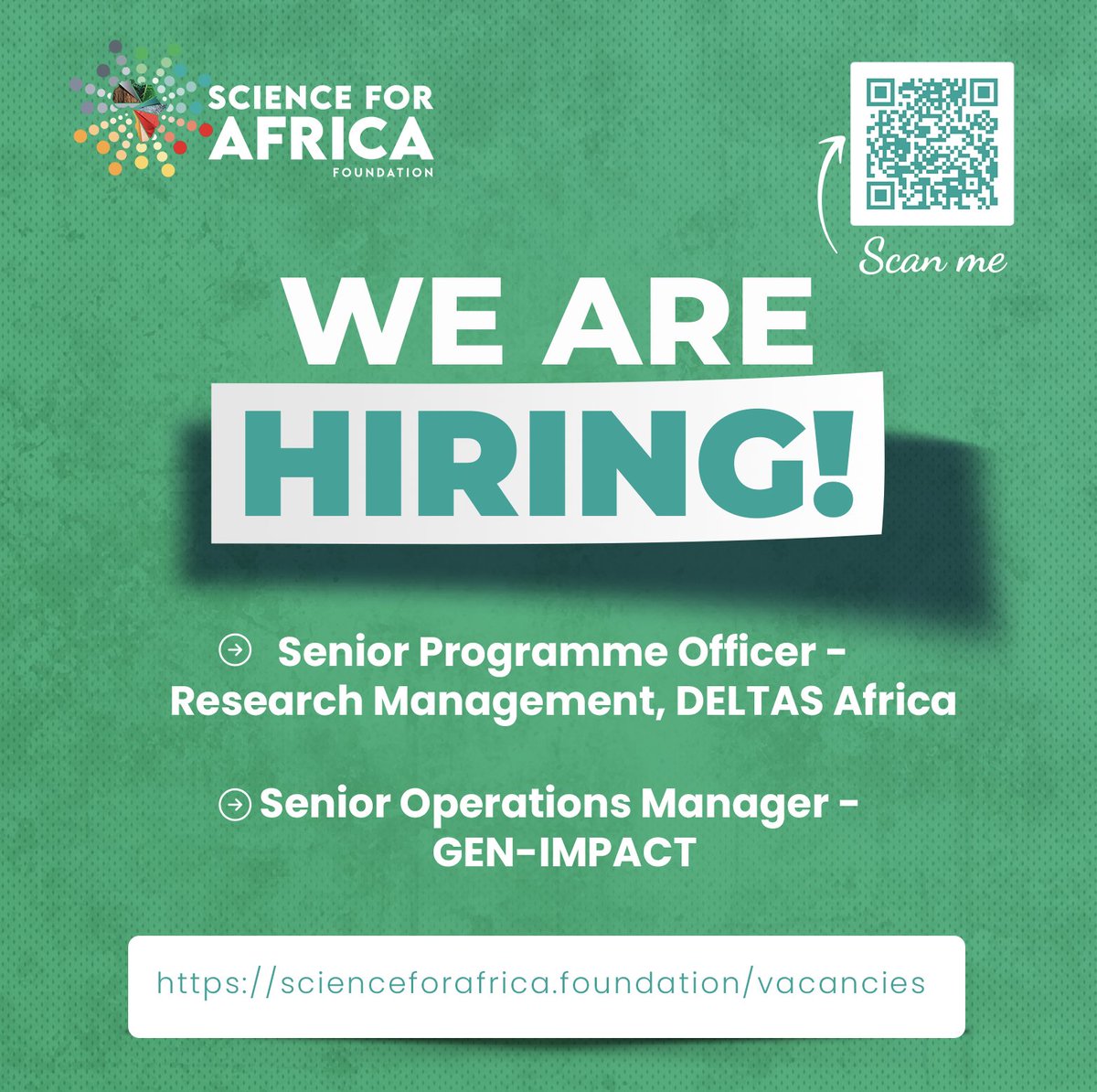 SCIENCE FOR AFRICA FOUNDATION

Scan me

WE ARE HIRING!

Senior Programme Officer - Research Management, DELTAS Africa

Senior Operations Manager - GEN-IMPACT

https://scienceforafrica.foundation/vacancies